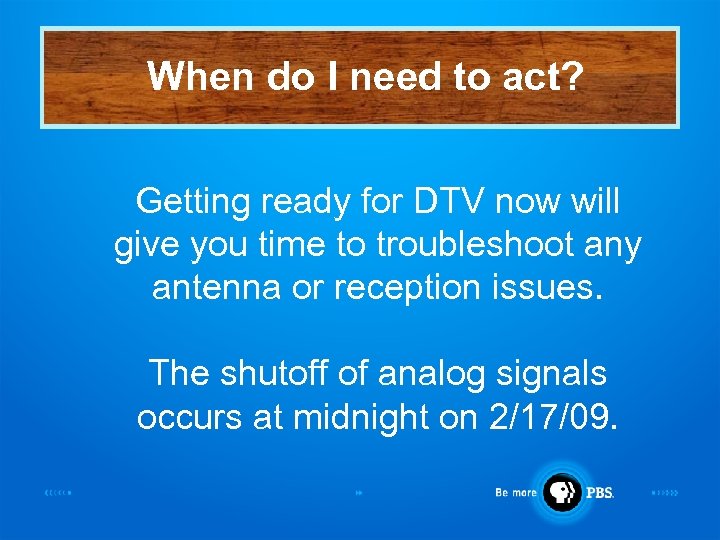 When do I need to act?

Getting ready for DTV now will give you time to troubleshoot any antenna or reception issues.

The shutoff of analog signals occurs at midnight on 2/17/09.

Be more PBS.